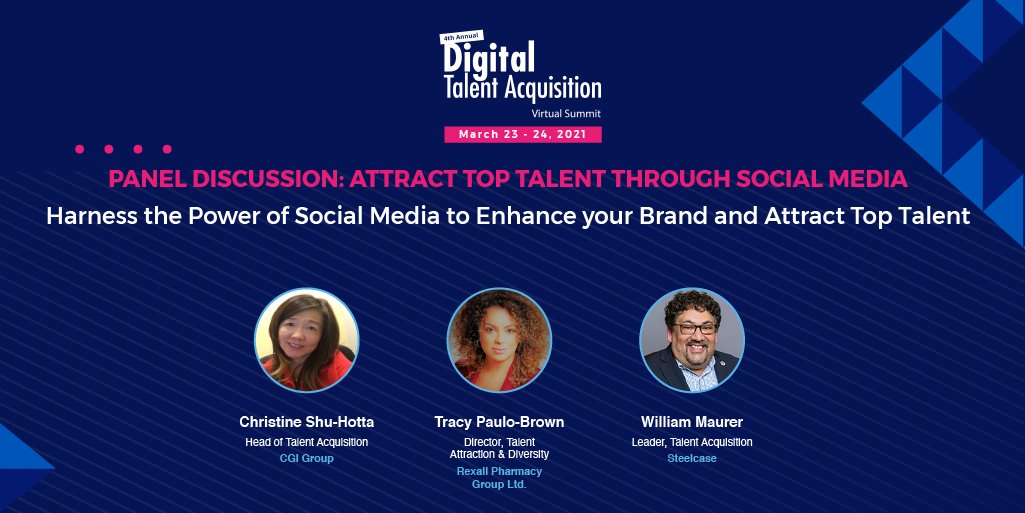 4th Annual
Digital
Talent Acquisition
Virtual Summit
March 23 - 24, 2021

PANEL DISCUSSION: ATTRACT TOP TALENT THROUGH SOCIAL MEDIA
Harness the Power of Social Media to Enhance your Brand and Attract Top Talent

Christine Shu-Hotta
Head of Talent Acquisition
CGI Group

Tracy Paulo-Brown
Director, Talent Attraction & Diversity
Rexall Pharmacy Group Ltd.

William Maurer
Leader, Talent Acquisition
Steelcase